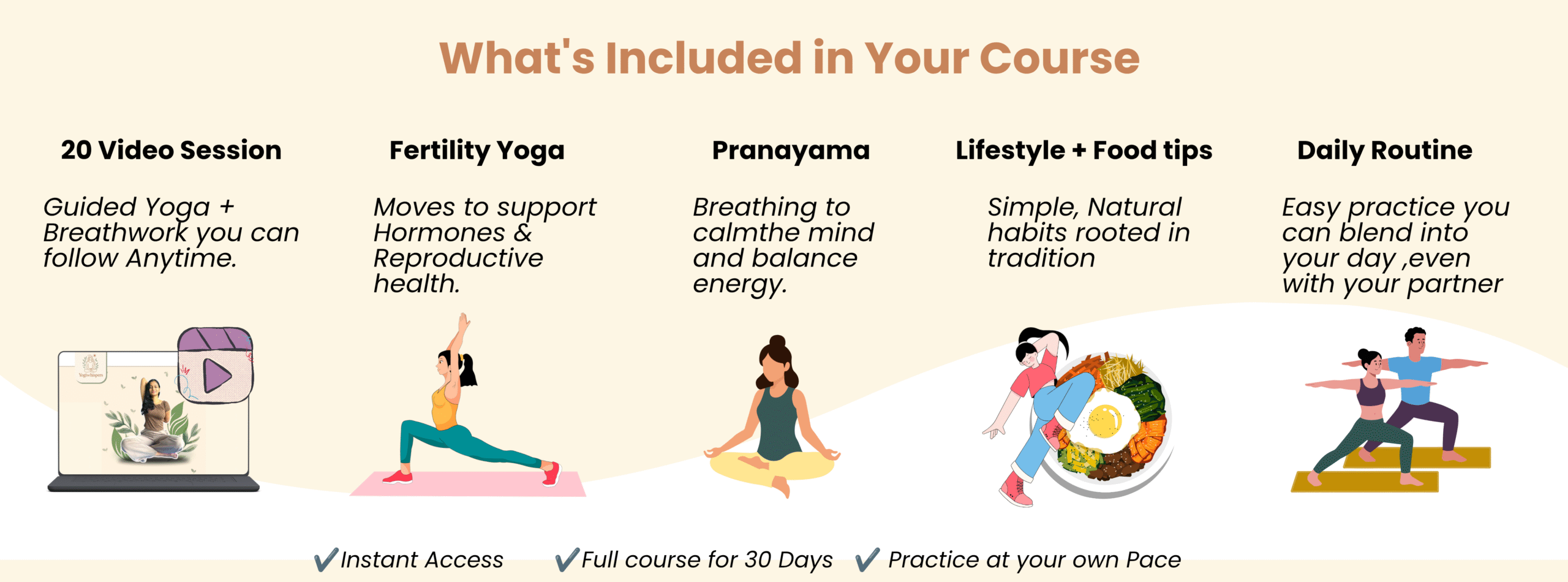 What's Included in Your Course

20 Video Session

Guided Yoga + Breathwork you can follow Anytime.

Fertility Yoga

Moves to support Hormones & Reproductive health.

Pranayama

Breathing to calmthe mind and balance energy.

Lifestyle + Food tips

Simple, Natural habits rooted in tradition

Daily Routine

Easy practice you can blend into your day ,even with your partner

✔Instant Access ✔Full course for 30 Days ✔ Practice at your own Pace